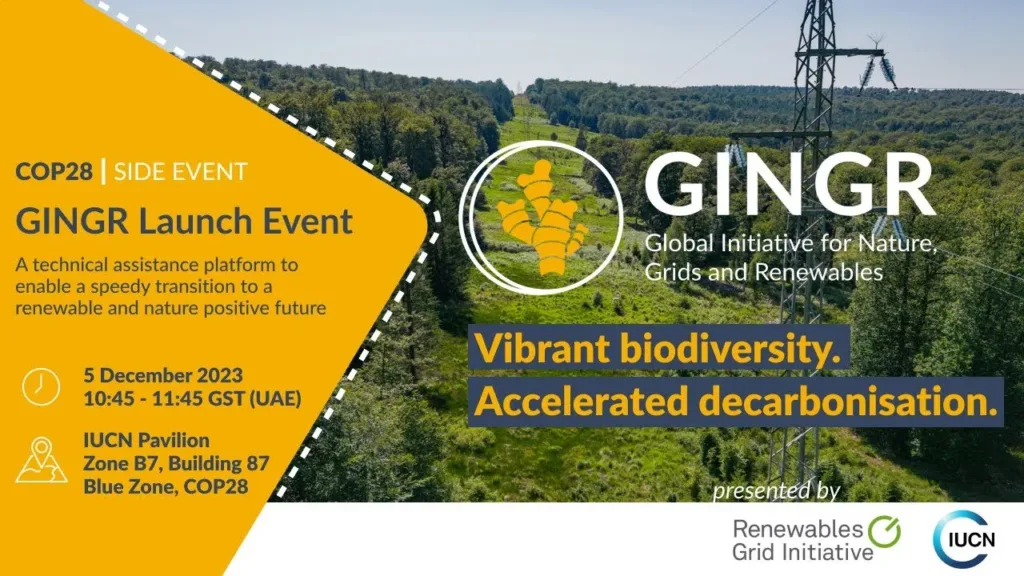 COP28 | SIDE EVENT

GINGR Launch Event

A technical assistance platform to enable a speedy transition to a renewable and nature positive future

5 December 2023
10:45 - 11:45 GST (UAE)

IUCN Pavilion
Zone B7, Building 87
Blue Zone, COP28

GINGR

Global Initiative for Nature, Grids and Renewables

Vibrant biodiversity.
Accelerated decarbonisation.

presented by

Renewables Grid Initiative

IUCN